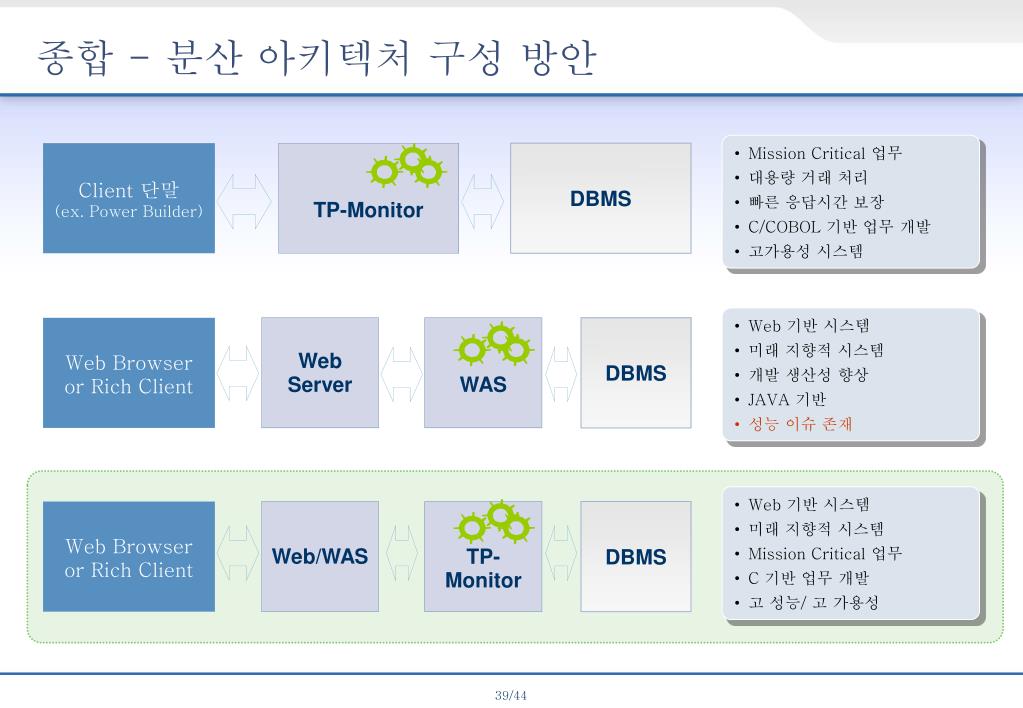 종합 – 분산 아키텍처 구성 방안

Client 단말
(ex. Power Builder)

TP-Monitor

DBMS

• Mission Critical 업무
• 대용량 거래 처리
• 빠른 응답시간 보장
• C/COBOL 기반 업무 개발
• 고가용성 시스템

Web Browser or Rich Client

Web Server

WAS

DBMS

• Web 기반 시스템
• 미래 지향적 시스템
• 개발 생산성 향상
• JAVA 기반
• 성능 이슈 존재

Web Browser or Rich Client

Web/WAS

TP-Monitor

DBMS

• Web 기반 시스템
• 미래 지향적 시스템
• Mission Critical 업무
• C 기반 업무 개발
• 고 성능/ 고 가용성

39/44